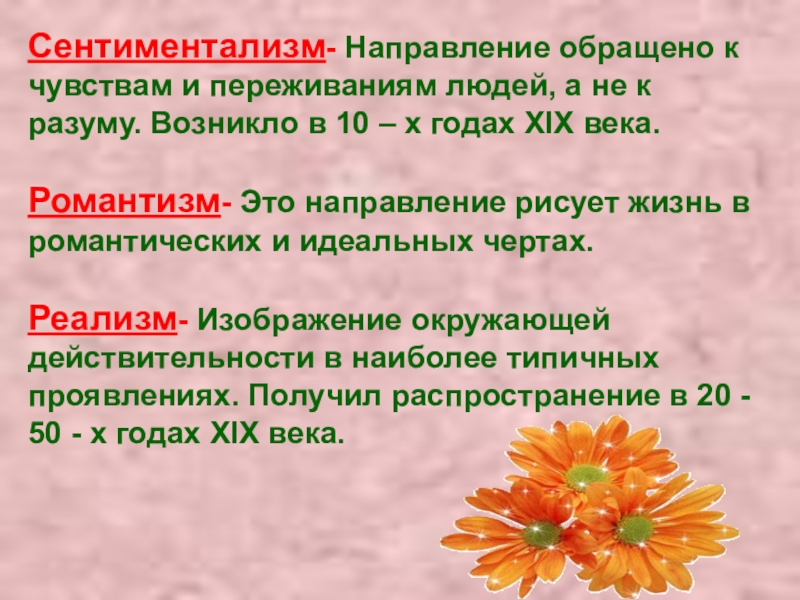 Сентиментализм- Направление обращено к чувствам и переживаниям людей, а не к разуму. Возникло в 10 – х годах XIX века.

Романтизм- Это направление рисует жизнь в романтических и идеальных чертах.

Реализм- Изображение окружающей действительности в наиболее типичных проявлениях. Получил распространение в 20 - 50 - х годах XIX века.